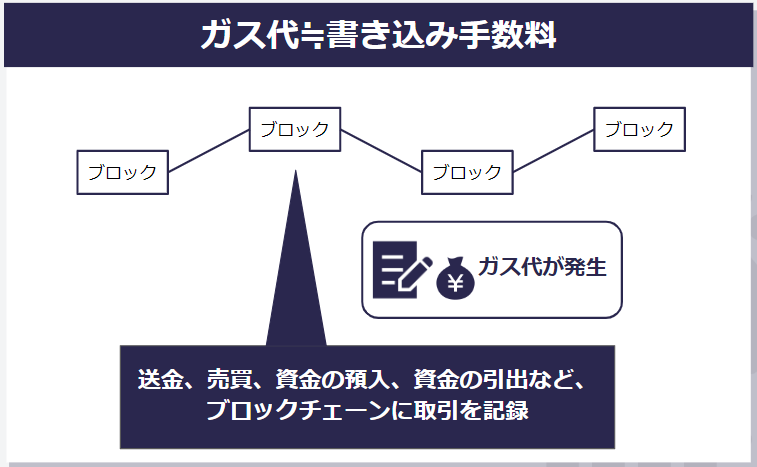 ガス代≒書き込み手数料

ブロック

ブロック

ブロック

ブロック

¥

ガス代が発生

送金、売買、資金の預入、資金の引出など、ブロックチェーンに取引を記録